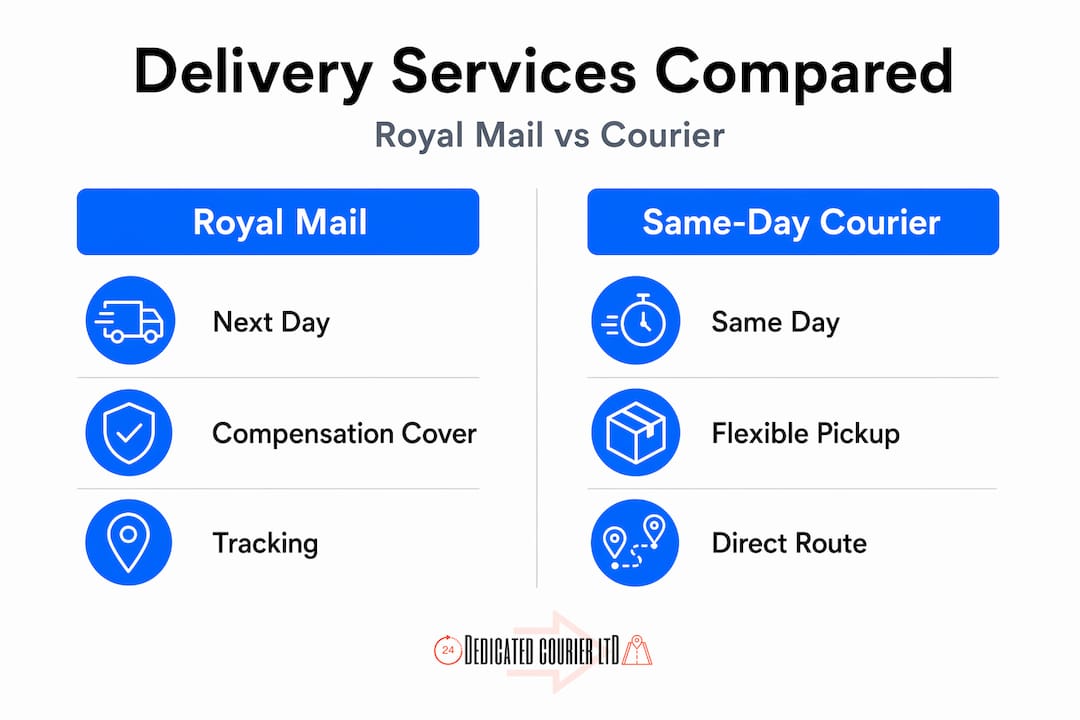 Delivery Services Compared

Royal Mail vs Courier

Royal Mail

Next Day

Compensation Cover

Tracking

Same-Day Courier

Same Day

Flexible Pickup

Direct Route

24 DEDICATED COURIER LTD